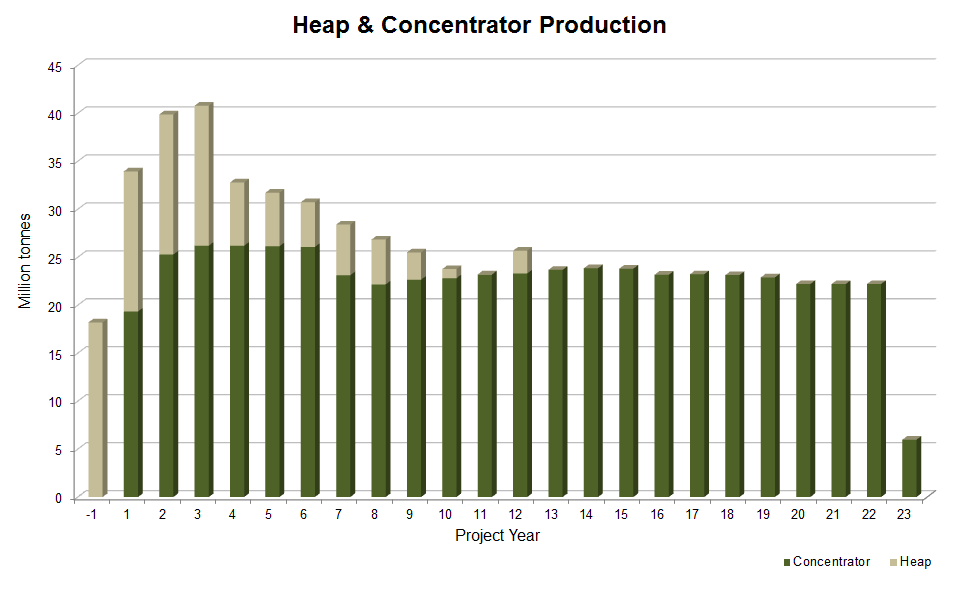 Heap & Concentrator Production

Million tonnes

45
40
35
30
25
20
15
10
5
0

-1 1 2 3 4 5 6 7 8 9 10 11 12 13 14 15 16 17 18 19 20 21 22 23

Project Year

Concentrator Heap